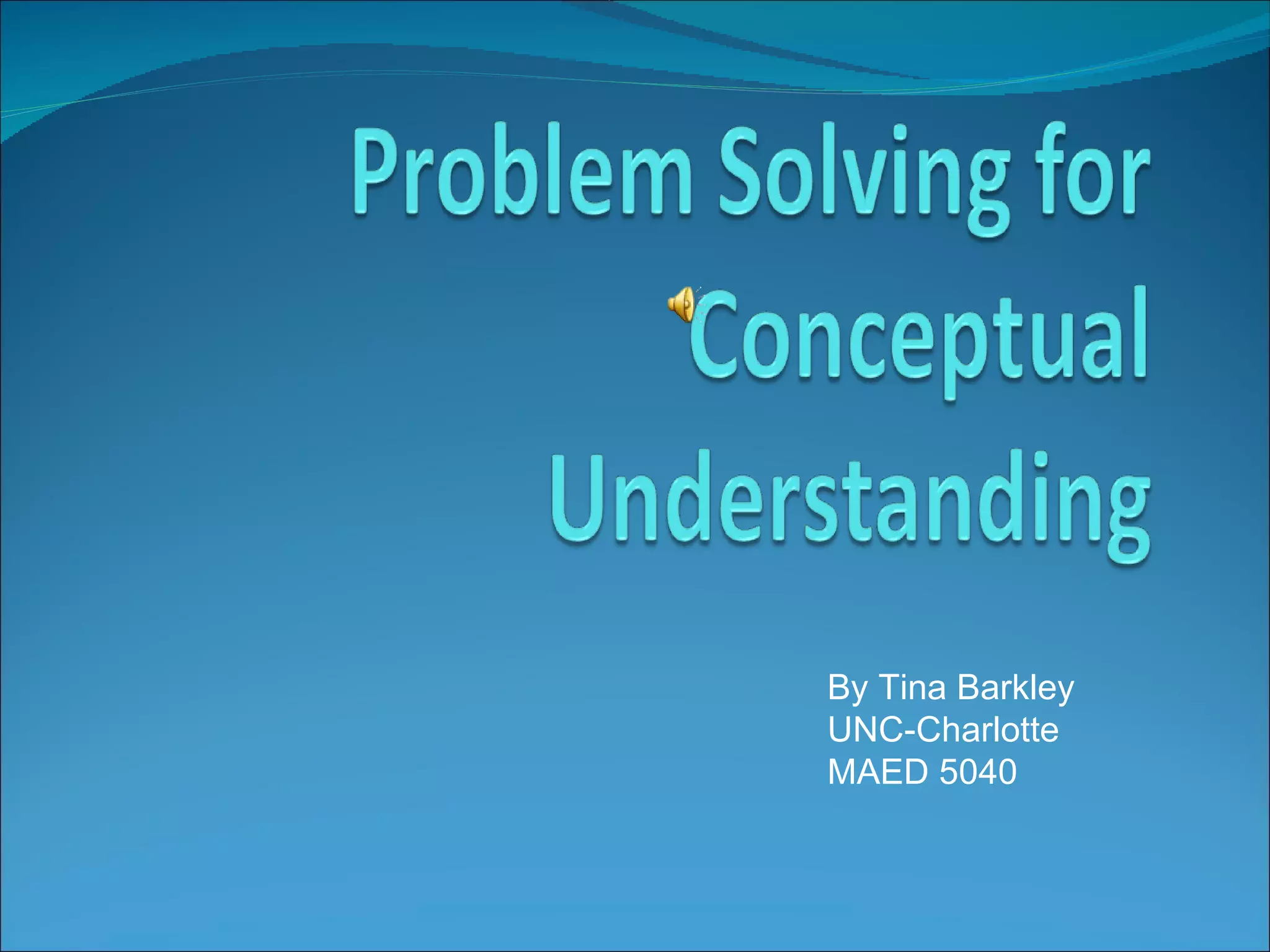 Problem Solving for Conceptual Understanding

By Tina Barkley
UNC-Charlotte
MAED 5040